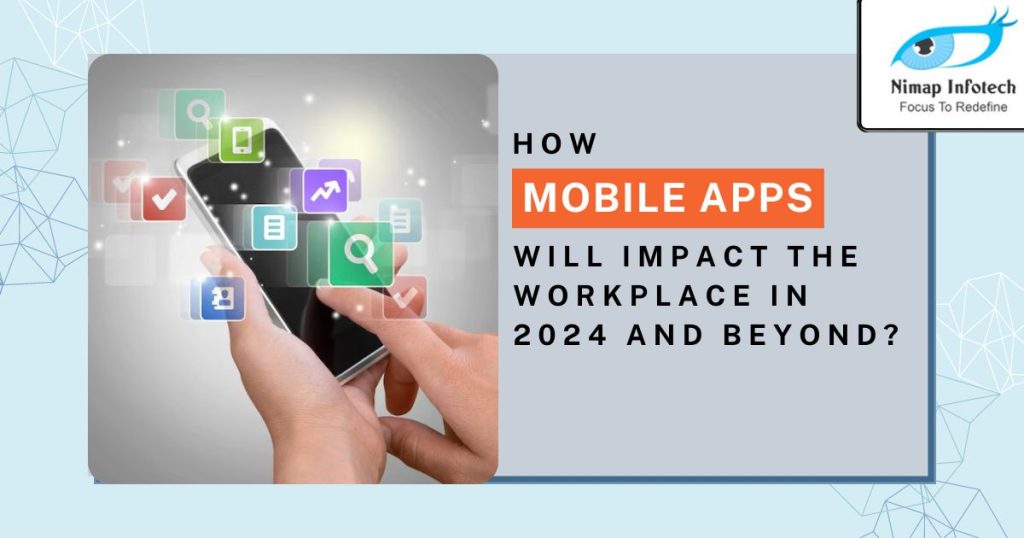 Nimap Infotech
Focus To Redefine

HOW
MOBILE APPS
WILL IMPACT THE WORKPLACE IN 2024 AND BEYOND?